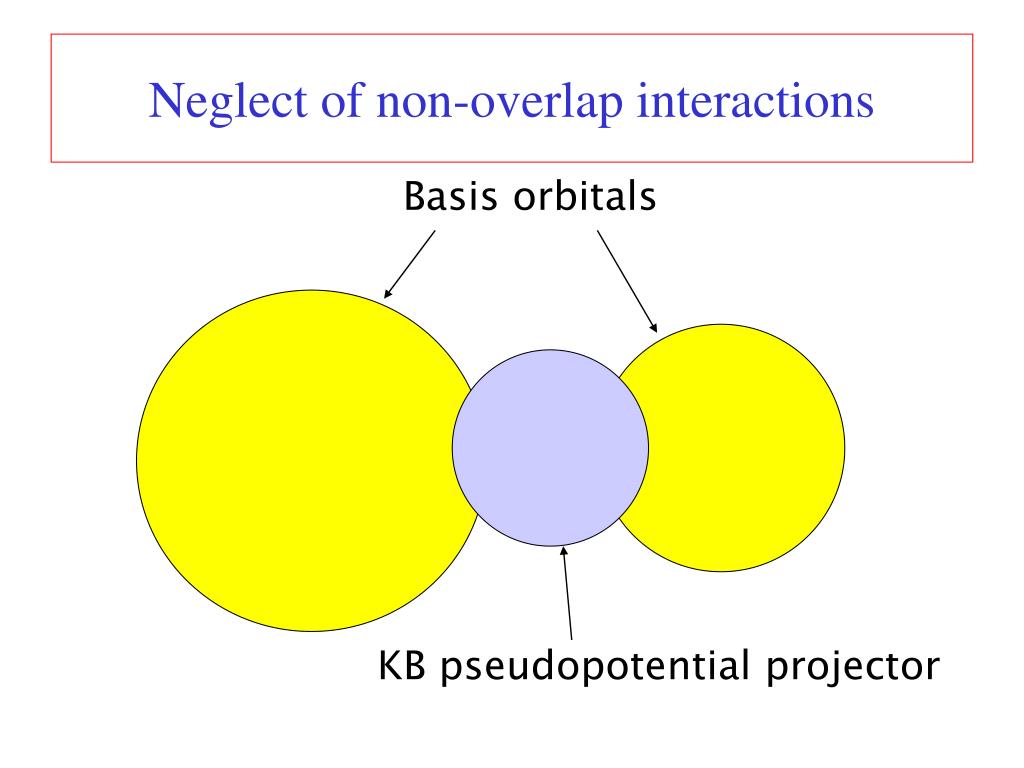 Neglect of non-overlap interactions

Basis orbitals

KB pseudopotential projector